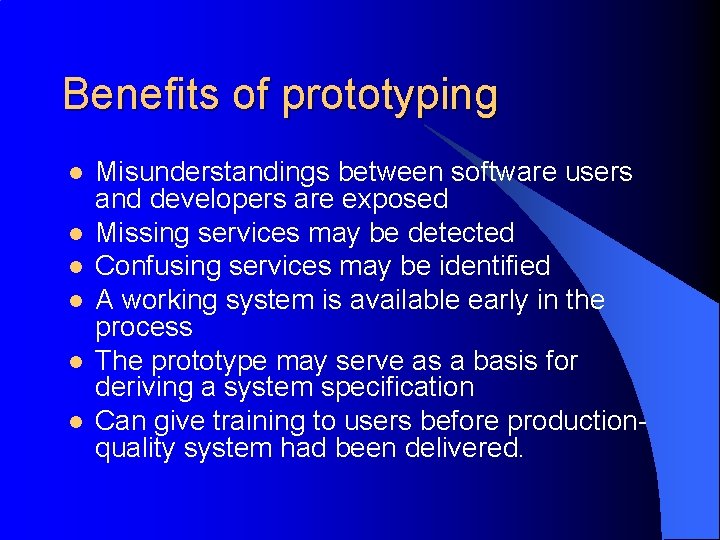 Benefits of prototyping

- Misunderstandings between software users and developers are exposed
- Missing services may be detected
- Confusing services may be identified
- A working system is available early in the process
- The prototype may serve as a basis for deriving a system specification
- Can give training to users before production-quality system had been delivered.